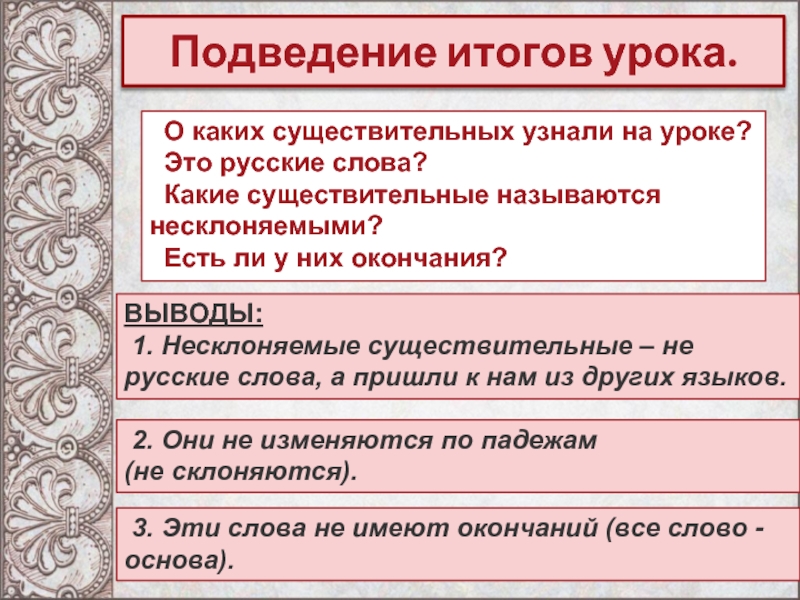 Подведение итогов урока.

О каких существительных узнали на уроке?
Это русские слова?
Какие существительные называются несклоняемыми?
Есть ли у них окончания?

ВЫВОДЫ:
1. Несклоняемые существительные – не русские слова, а пришли к нам из других языков.

2. Они не изменяются по падежам (не склоняются).

3. Эти слова не имеют окончаний (все слово - основа).